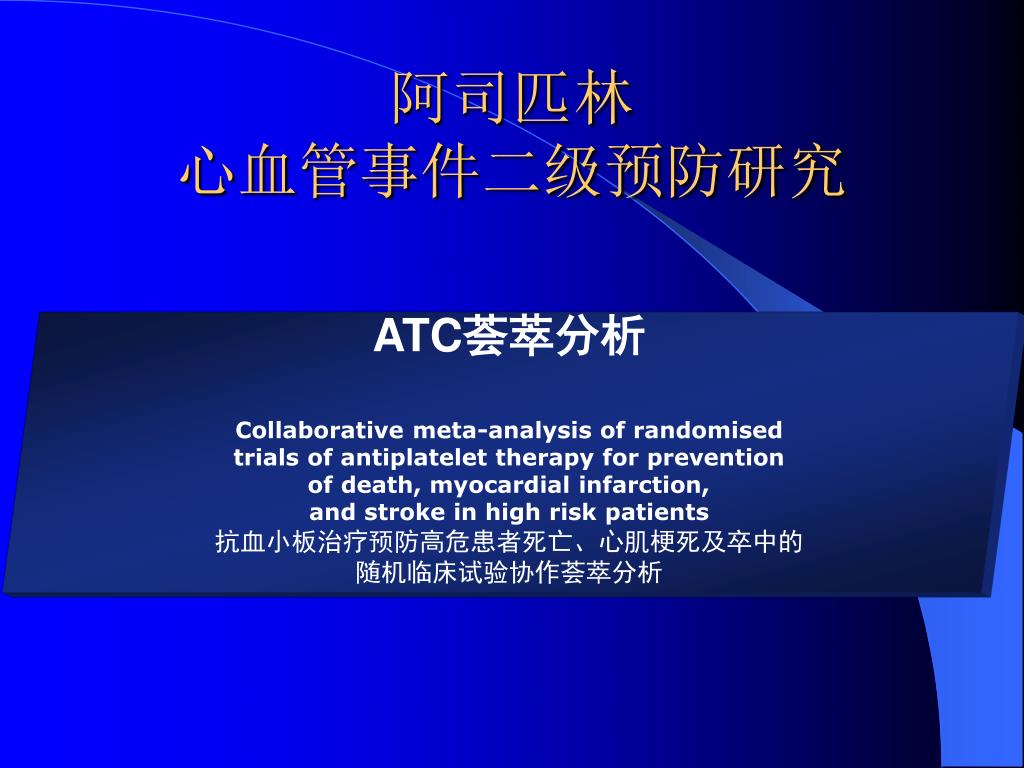 阿司匹林
心血管事件二级预防研究

ATC荟萃分析

Collaborative meta-analysis of randomised trials of antiplatelet therapy for prevention of death, myocardial infarction, and stroke in high risk patients
抗血小板治疗预防高危患者死亡、心肌梗死及卒中的随机临床试验协作荟萃分析